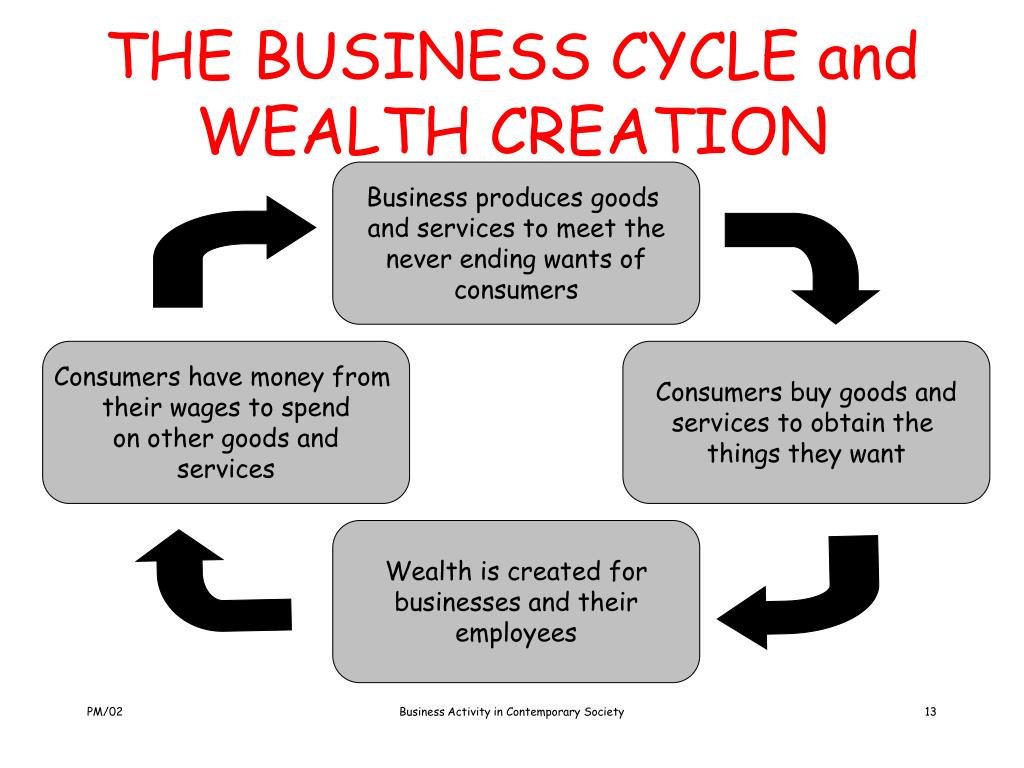 THE BUSINESS CYCLE and WEALTH CREATION

Business produces goods and services to meet the never ending wants of consumers

Consumers buy goods and services to obtain the things they want

Wealth is created for businesses and their employees

Consumers have money from their wages to spend on other goods and services

PM/02

Business Activity in Contemporary Society

13